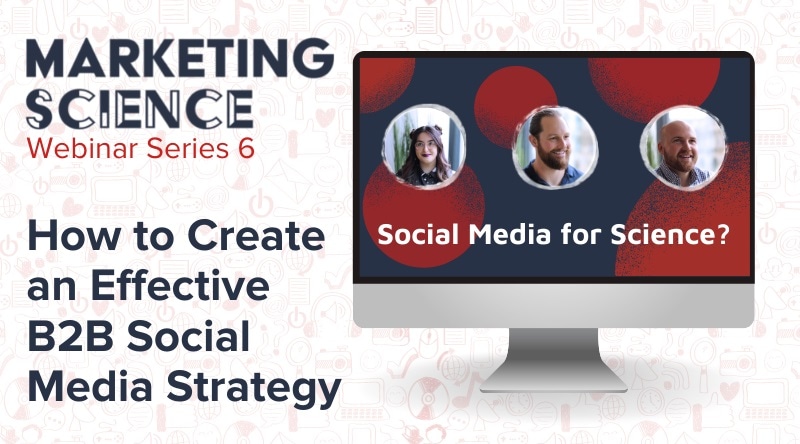 MARKETING SCIENCE
Webinar Series 6

How to Create an Effective B2B Social Media Strategy

Social Media for Science?